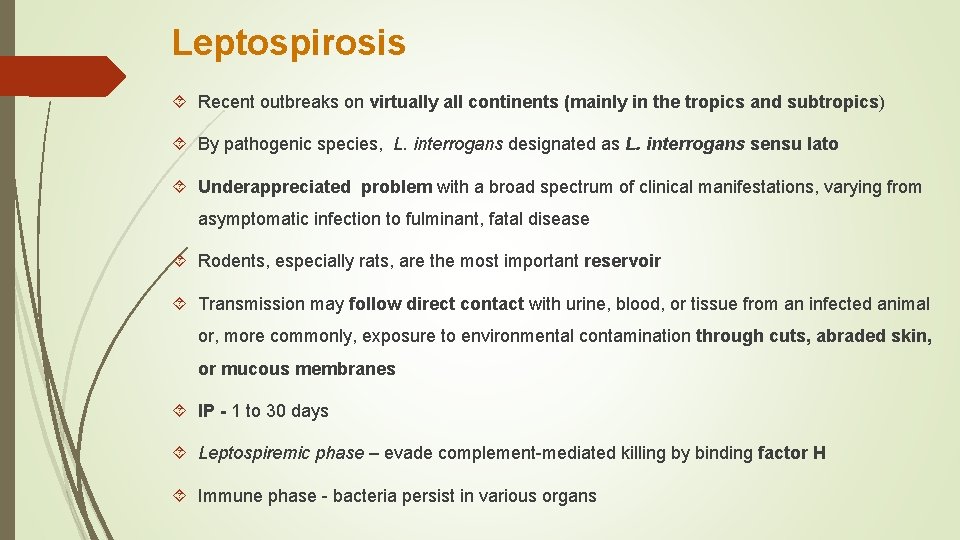 Leptospirosis

Recent outbreaks on virtually all continents (mainly in the tropics and subtropics)

By pathogenic species, L. interrogans designated as L. interrogans sensu lato

Underappreciated problem with a broad spectrum of clinical manifestations, varying from asymptomatic infection to fulminant, fatal disease

Rodents, especially rats, are the most important reservoir

Transmission may follow direct contact with urine, blood, or tissue from an infected animal or, more commonly, exposure to environmental contamination through cuts, abraded skin, or mucous membranes

IP - 1 to 30 days

Leptospiremic phase – evade complement-mediated killing by binding factor H

Immune phase - bacteria persist in various organs